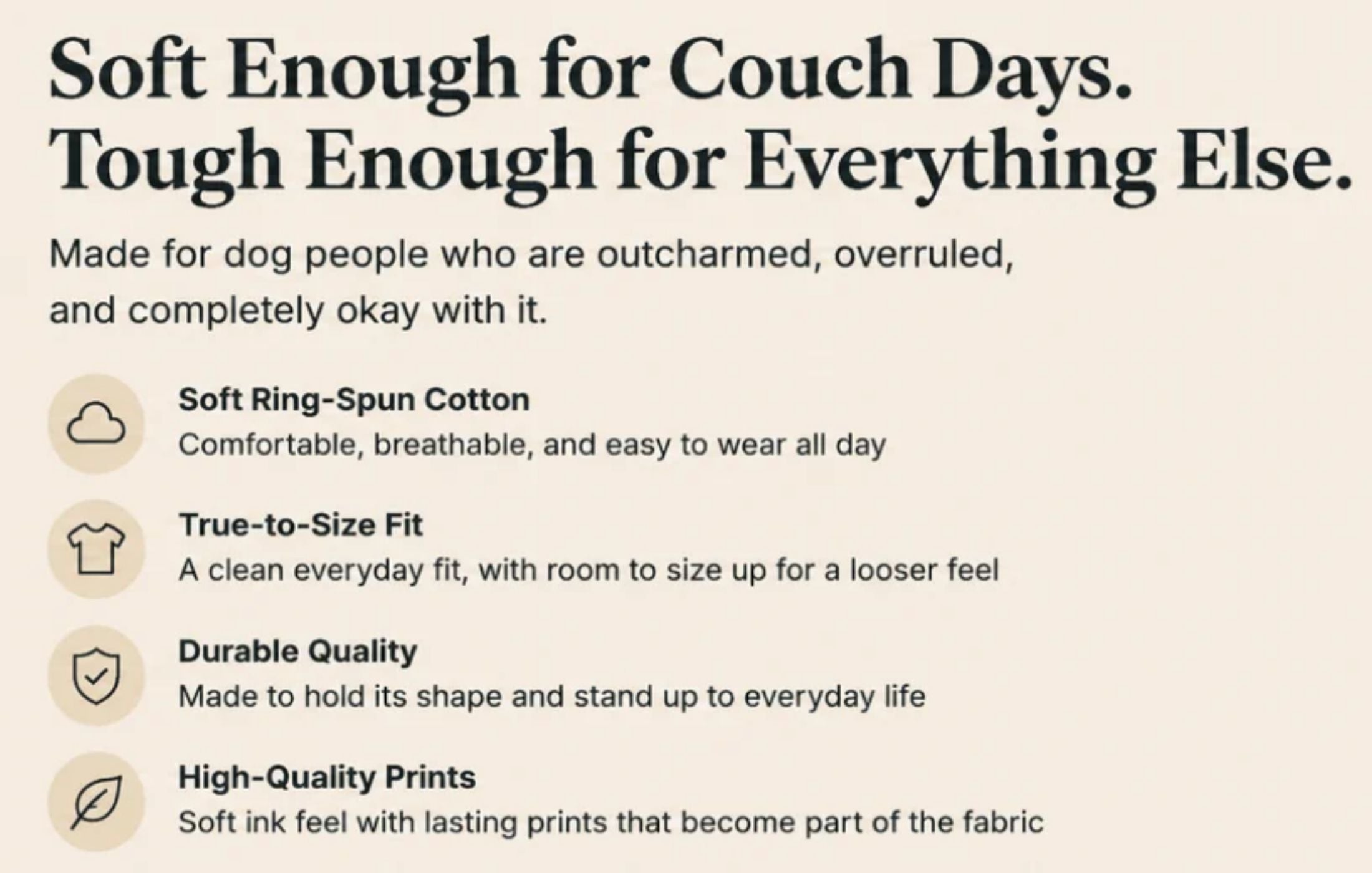 Soft Enough for Couch Days.
Tough Enough for Everything Else.

Made for dog people who are outcharmed, overruled, and completely okay with it.

Soft Ring-Spun Cotton
Comfortable, breathable, and easy to wear all day

True-to-Size Fit
A clean everyday fit, with room to size up for a looser feel

Durable Quality
Made to hold its shape and stand up to everyday life

High-Quality Prints
Soft ink feel with lasting prints that become part of the fabric